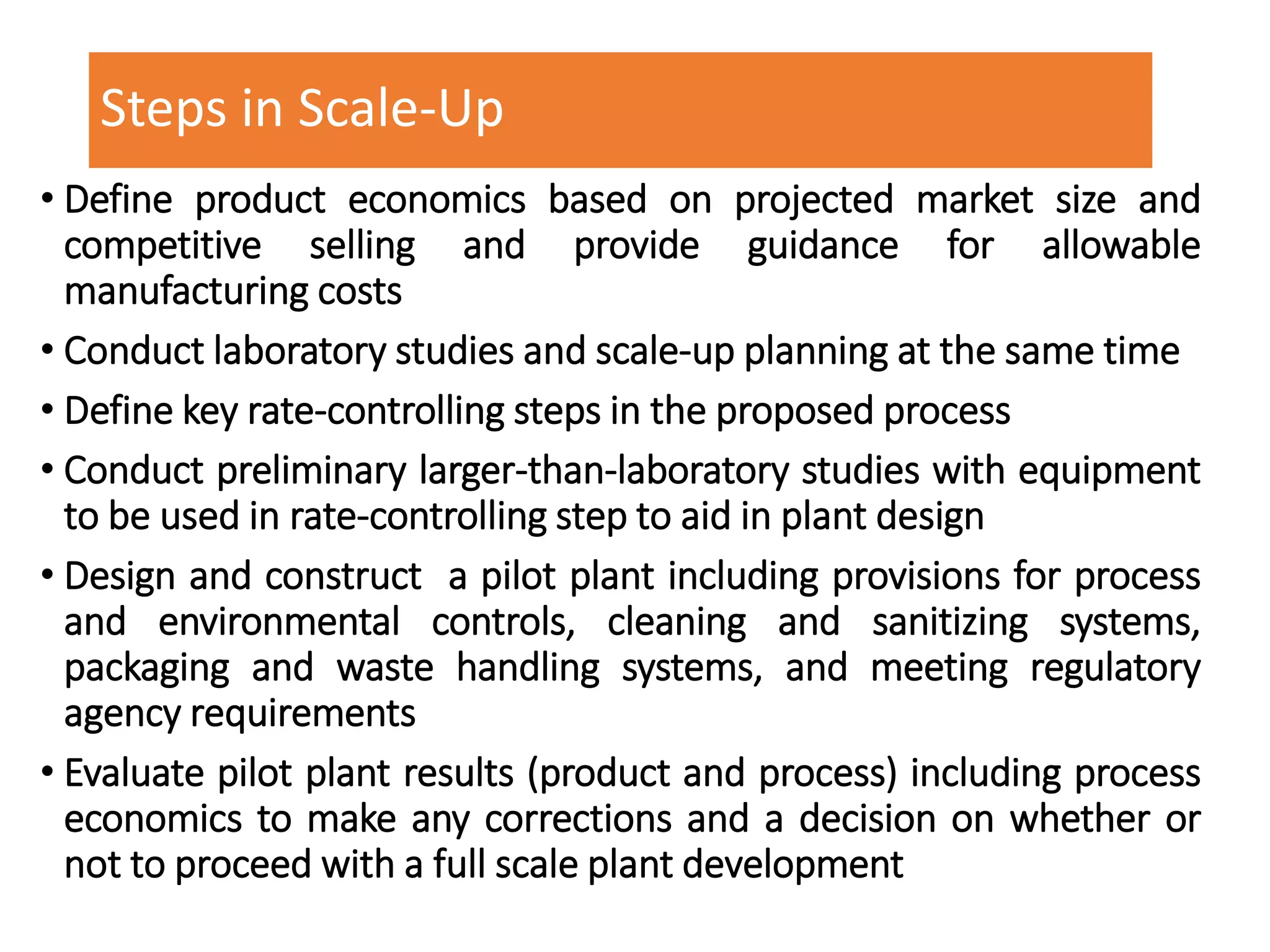 Steps in Scale-Up

• Define product economics based on projected market size and competitive selling and provide guidance for allowable manufacturing costs

• Conduct laboratory studies and scale-up planning at the same time

• Define key rate-controlling steps in the proposed process

• Conduct preliminary larger-than-laboratory studies with equipment to be used in rate-controlling step to aid in plant design

• Design and construct a pilot plant including provisions for process and environmental controls, cleaning and sanitizing systems, packaging and waste handling systems, and meeting regulatory agency requirements

• Evaluate pilot plant results (product and process) including process economics to make any corrections and a decision on whether or not to proceed with a full scale plant development